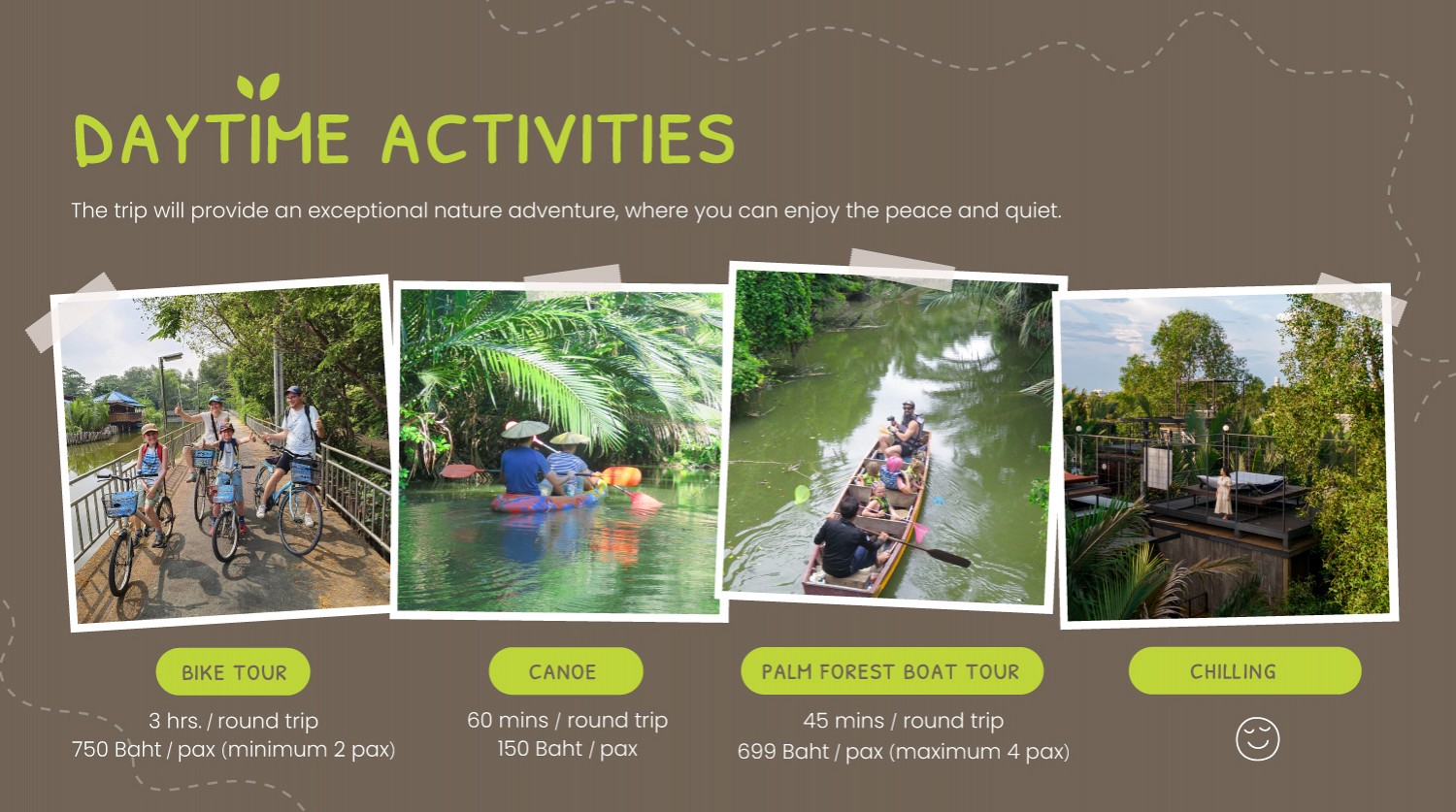 DAYTIME ACTIVITIES

The trip will provide an exceptional nature adventure, where you can enjoy the peace and quiet.

BIKE TOUR

3 hrs. / round trip
750 Baht / pax (minimum 2 pax)

CANOE

60 mins / round trip
150 Baht / pax

PALM FOREST BOAT TOUR

45 mins / round trip
699 Baht / pax (maximum 4 pax)

CHILLING